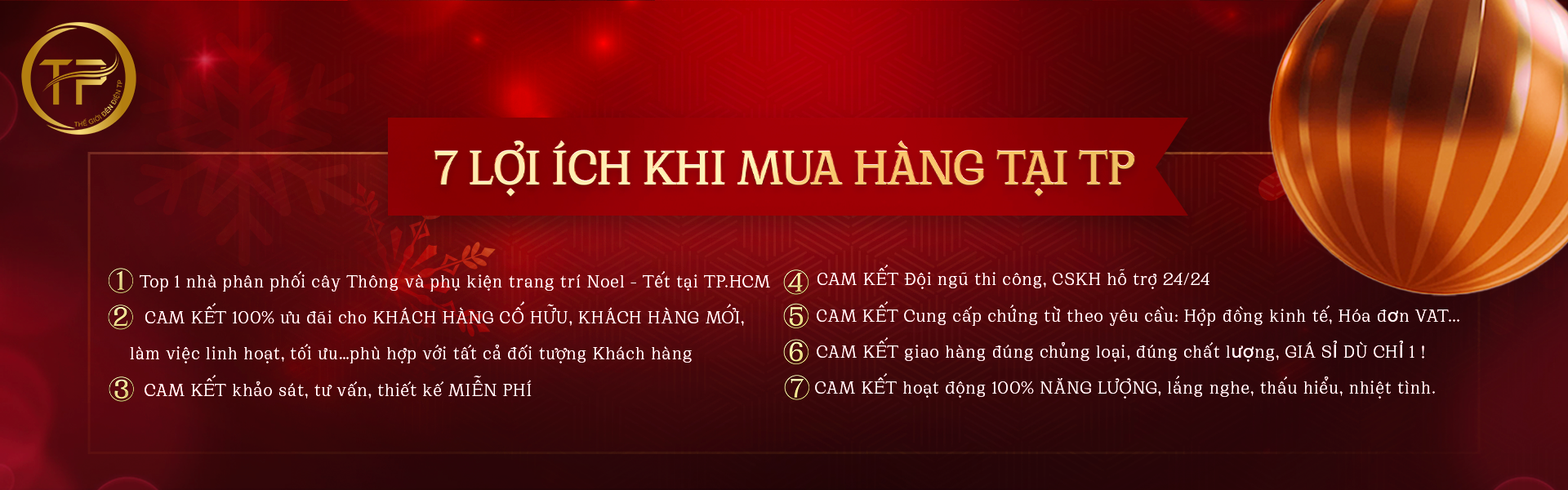 TP
THẾ GIỚI ĐÈN ĐIỆN TP

7 LỢI ÍCH KHI MUA HÀNG TẠI TP

① Top 1 nhà phân phối cây Thông và phụ kiện trang trí Noel - Tết tại TP.HCM

② CAM KẾT 100% ưu đãi cho KHÁCH HÀNG CỐ HỮU, KHÁCH HÀNG MỚI, làm việc linh hoạt, tối ưu...phù hợp với tất cả đối tượng Khách hàng

③ CAM KẾT khảo sát, tư vấn, thiết kế MIỄN PHÍ

④ CAM KẾT Đội ngũ thi công, CSKH hỗ trợ 24/24

⑤ CAM KẾT Cung cấp chứng từ theo yêu cầu: Hợp đồng kinh tế, Hóa đơn VAT...

⑥ CAM KẾT giao hàng đúng chủng loại, đúng chất lượng, GIÁ SỈ DÙ CHỈ 1 !

⑦ CAM KẾT hoạt động 100% NĂNG LƯỢNG, lắng nghe, thấu hiểu, nhiệt tình.